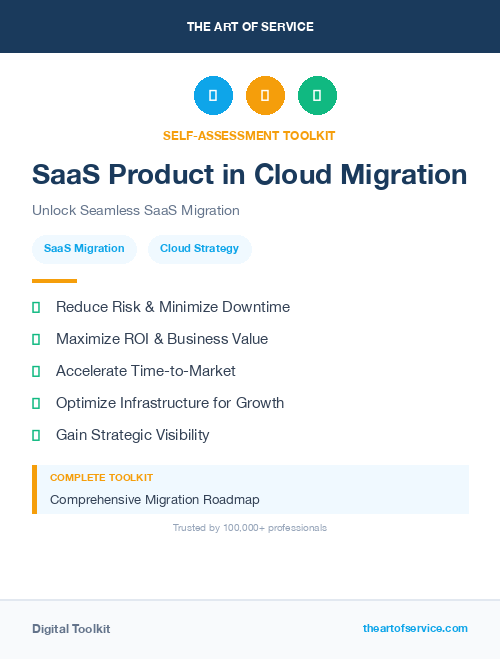 THE ART OF SERVICE

SELF-ASSESSMENT TOOLKIT

SaaS Product in Cloud Migration

Unlock Seamless SaaS Migration

SaaS Migration

Cloud Strategy

Reduce Risk & Minimize Downtime

Maximize ROI & Business Value

Accelerate Time-to-Market

Optimize Infrastructure for Growth

Gain Strategic Visibility

COMPLETE TOOLKIT

Comprehensive Migration Roadmap

Trusted by 100,000+ professionals

Digital Toolkit

theartofservice.com